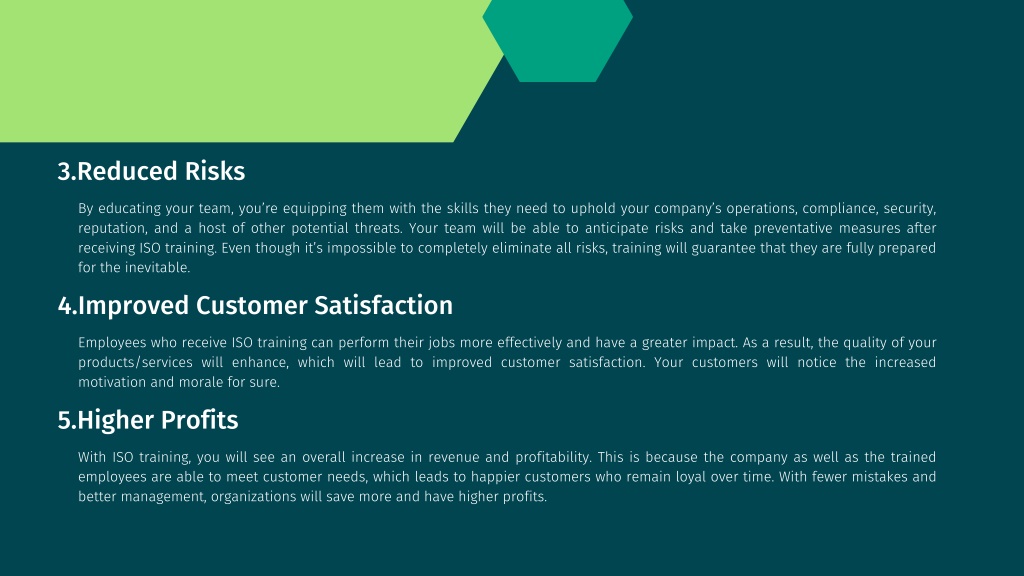 3.Reduced Risks

By educating your team, you're equipping them with the skills they need to uphold your company's operations, compliance, security, reputation, and a host of other potential threats. Your team will be able to anticipate risks and take preventative measures after receiving ISO training. Even though it's impossible to completely eliminate all risks, training will guarantee that they are fully prepared for the inevitable.

4.Improved Customer Satisfaction

Employees who receive ISO training can perform their jobs more effectively and have a greater impact. As a result, the quality of your products/services will enhance, which will lead to improved customer satisfaction. Your customers will notice the increased motivation and morale for sure.

5.Higher Profits

With ISO training, you will see an overall increase in revenue and profitability. This is because the company as well as the trained employees are able to meet customer needs, which leads to happier customers who remain loyal over time. With fewer mistakes and better management, organizations will save more and have higher profits.